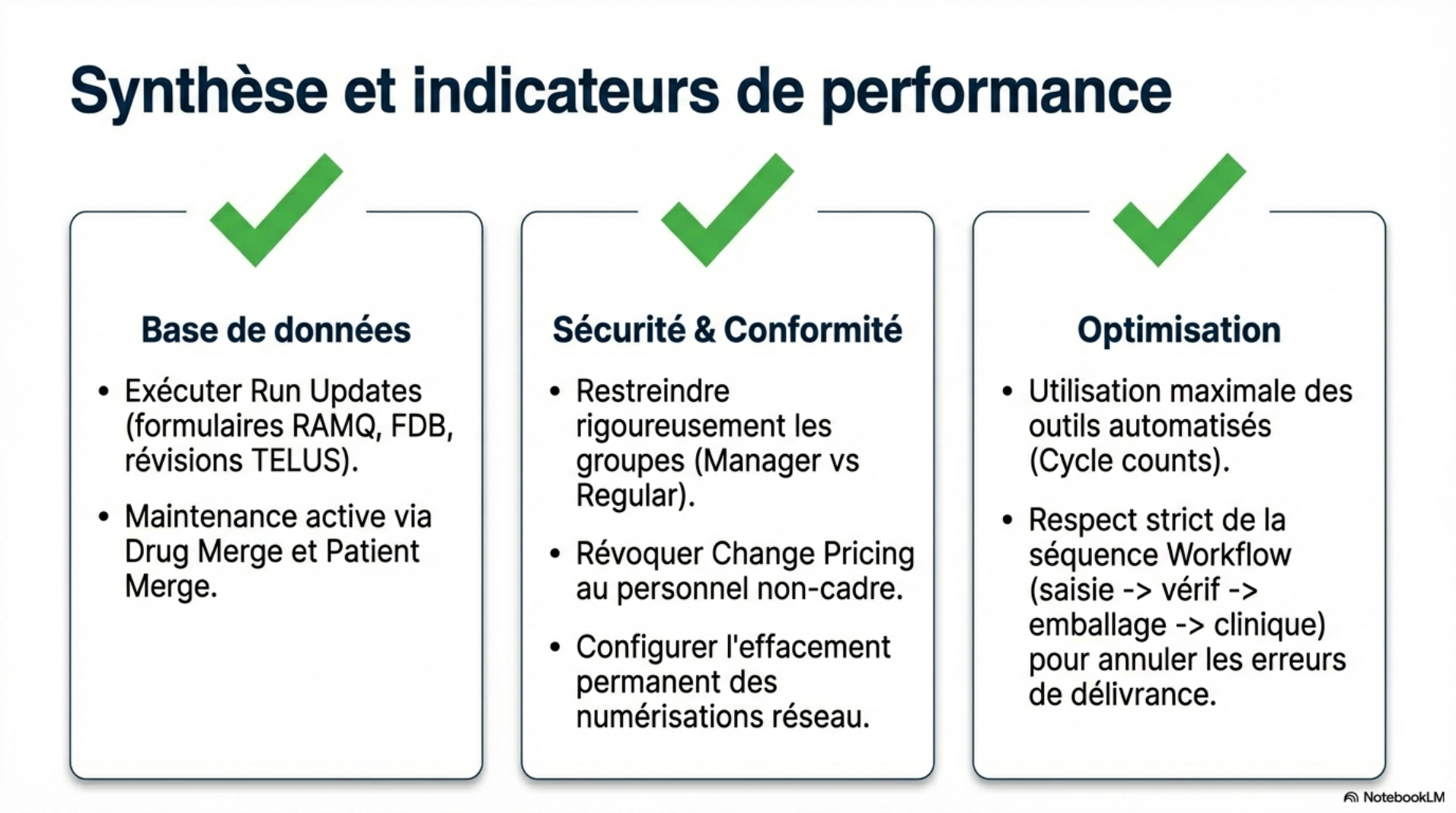 Synthèse et indicateurs de performance

Base de données

• Exécuter Run Updates (formulaires RAMQ, FDB, révisions TELUS).

• Maintenance active via Drug Merge et Patient Merge.

Sécurité & Conformité

• Restreindre rigoureusement les groupes (Manager vs Regular).

• Révoquer Change Pricing au personnel non-cadre.

• Configurer l'effacement permanent des numérisations réseau.

Optimisation

• Utilisation maximale des outils automatisés (Cycle counts).

• Respect strict de la séquence Workflow (saisie -> vérif -> emballage -> clinique) pour annuler les erreurs de délivrance.

NotebookLM